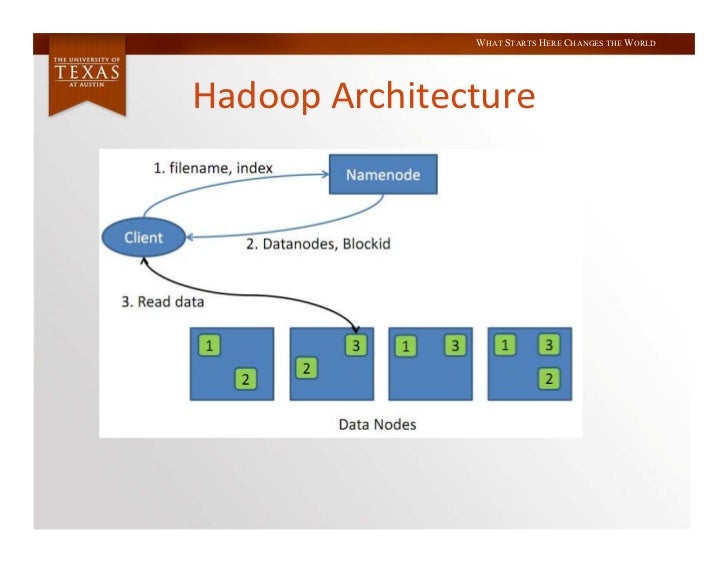 WHAT STARTS HERE CHANGES THE WORLD

THE UNIVERSITY OF TEXAS AT AUSTIN

Hadoop Architecture

1. filename, index

Namenode

Client

2. Datanodes, Blockid

3. Read data

1

2

3

2

1

3

1

3

2

Data Nodes